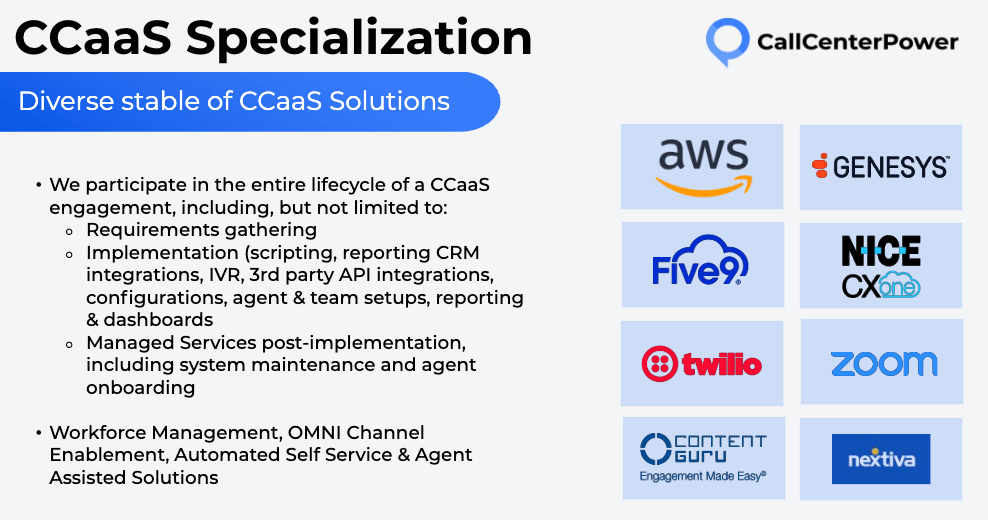 CCaaS Specialization

CallCenterPower

Diverse stable of CCaaS Solutions

• We participate in the entire lifecycle of a CCaaS engagement, including, but not limited to:
  ◦ Requirements gathering
  ◦ Implementation (scripting, reporting CRM integrations, IVR, 3rd party API integrations, configurations, agent & team setups, reporting & dashboards
  ◦ Managed Services post-implementation, including system maintenance and agent onboarding

• Workforce Management, OMNI Channel Enablement, Automated Self Service & Agent Assisted Solutions

aws

GENESYS

Five9

NICE CXone

twilio

zoom

CONTENT GURU Engagement Made Easy®

nextiva